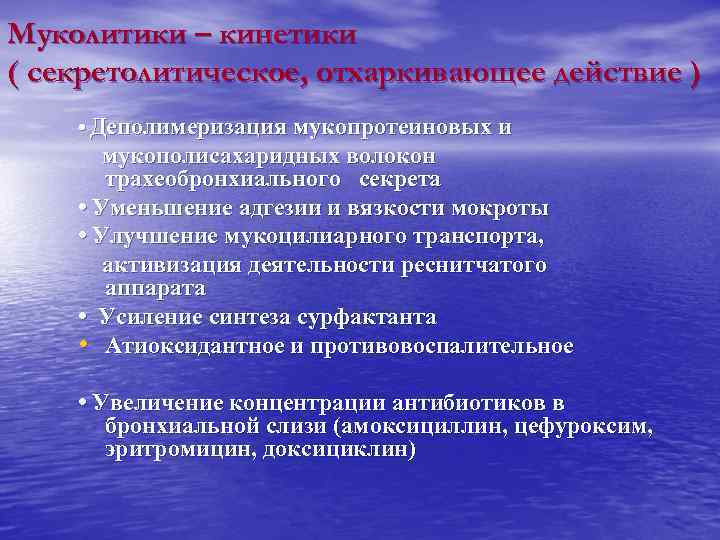 Муколитики – кинетики
( секретолитическое, отхаркивающее действие )

• Деполимеризация мукопротеиновых и мукополисахаридных волокон трахеобронхиального секрета
• Уменьшение адгезии и вязкости мокроты
• Улучшение мукоцилиарного транспорта, активизация деятельности реснитчатого аппарата
• Усиление синтеза сурфактанта
• Атиоксидантное и противовоспалительное

• Увеличение концентрации антибиотиков в бронхиальной слизи (амоксициллин, цефуроксим, эритромицин, доксициклин)